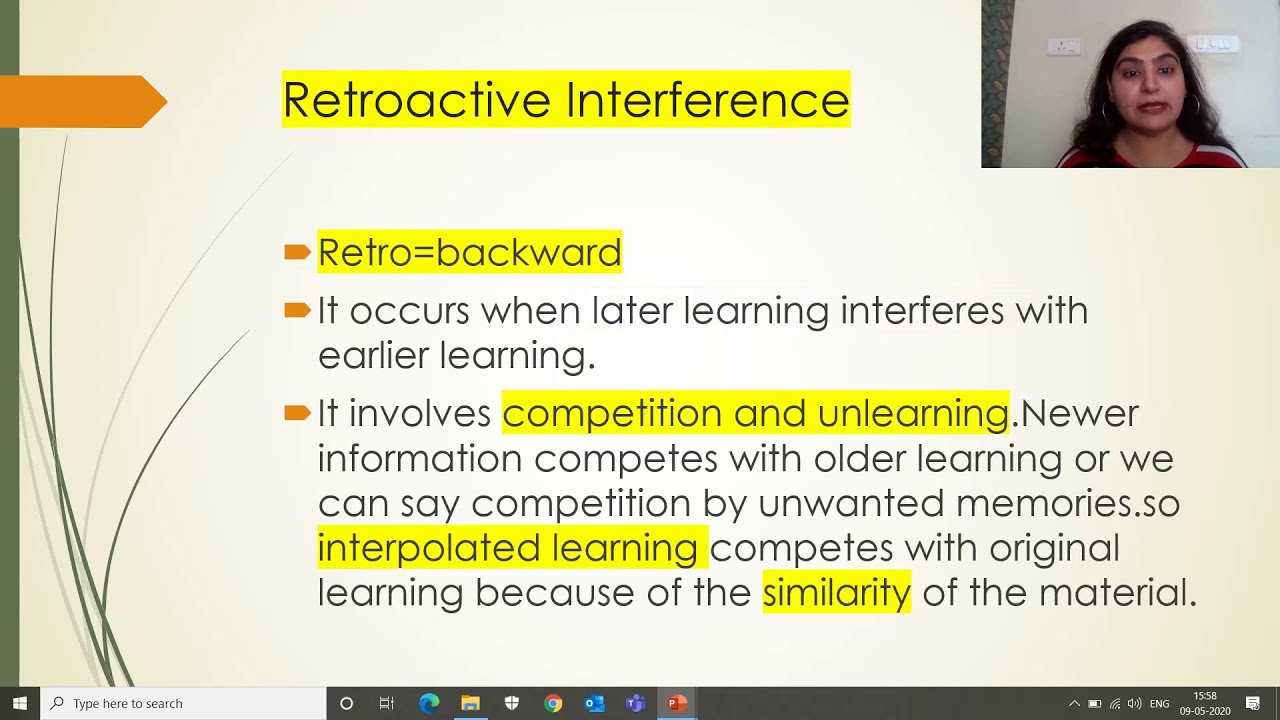 Retroactive Interference

Retro=backward

It occurs when later learning interferes with earlier learning.

It involves competition and unlearning.Newer information competes with older learning or we can say competition by unwanted memories.so interpolated learning competes with original learning because of the similarity of the material.

Type here to search

ENG 15:58 09-05-2020